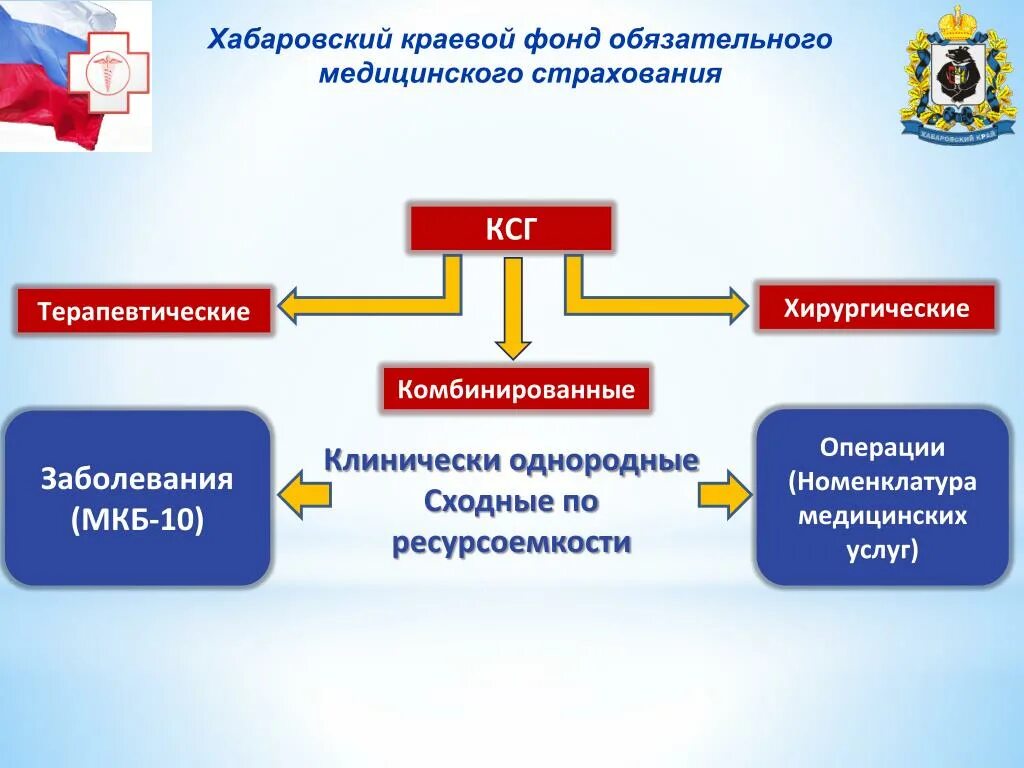 Хабаровский краевой фонд обязательного медицинского страхования

ХАБАРОВСКИЙ КРАЙ

КСГ

Терапевтические

Хирургические

Комбинированные

Заболевания (МКБ-10)

Клинически однородные
Сходные по ресурсоемкости

Операции (Номенклатура медицинских услуг)